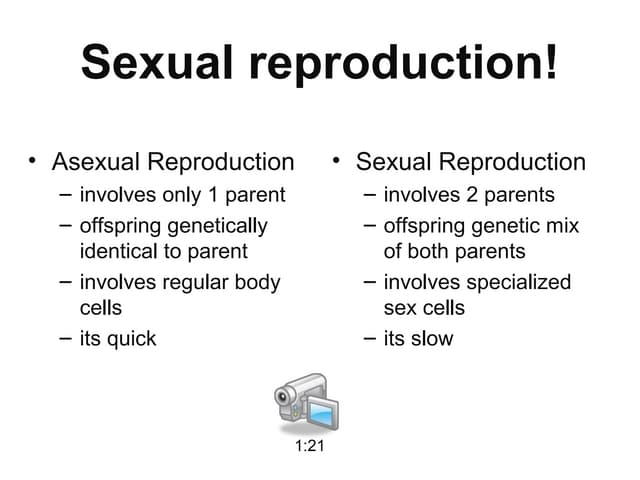 Sexual reproduction!

• Asexual Reproduction
– involves only 1 parent
– offspring genetically identical to parent
– involves regular body cells
– its quick

• Sexual Reproduction
– involves 2 parents
– offspring genetic mix of both parents
– involves specialized sex cells
– its slow

1:21